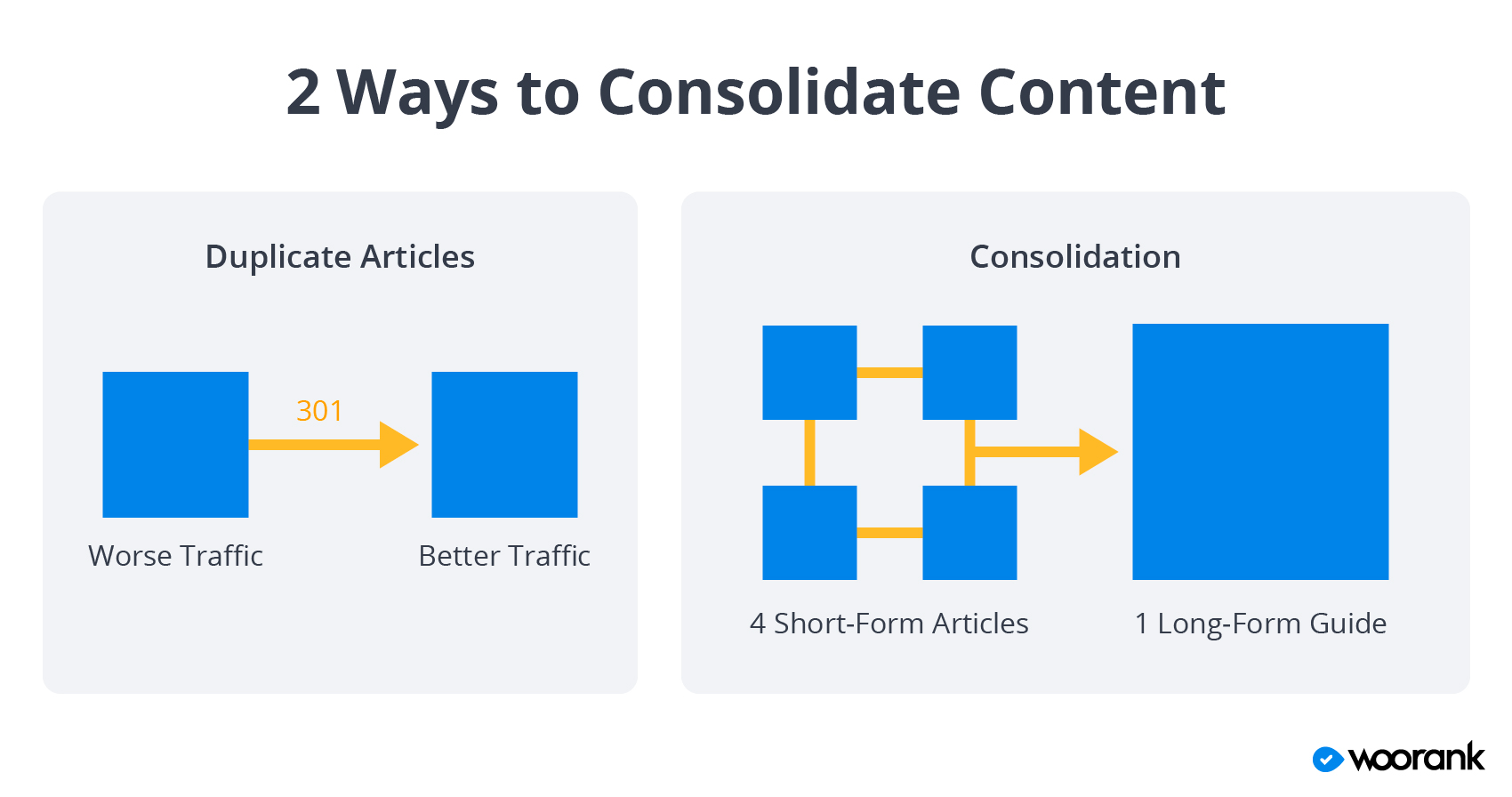 2 Ways to Consolidate Content

Duplicate Articles

301

Worse Traffic

Better Traffic

Consolidation

4 Short-Form Articles

1 Long-Form Guide

woorank